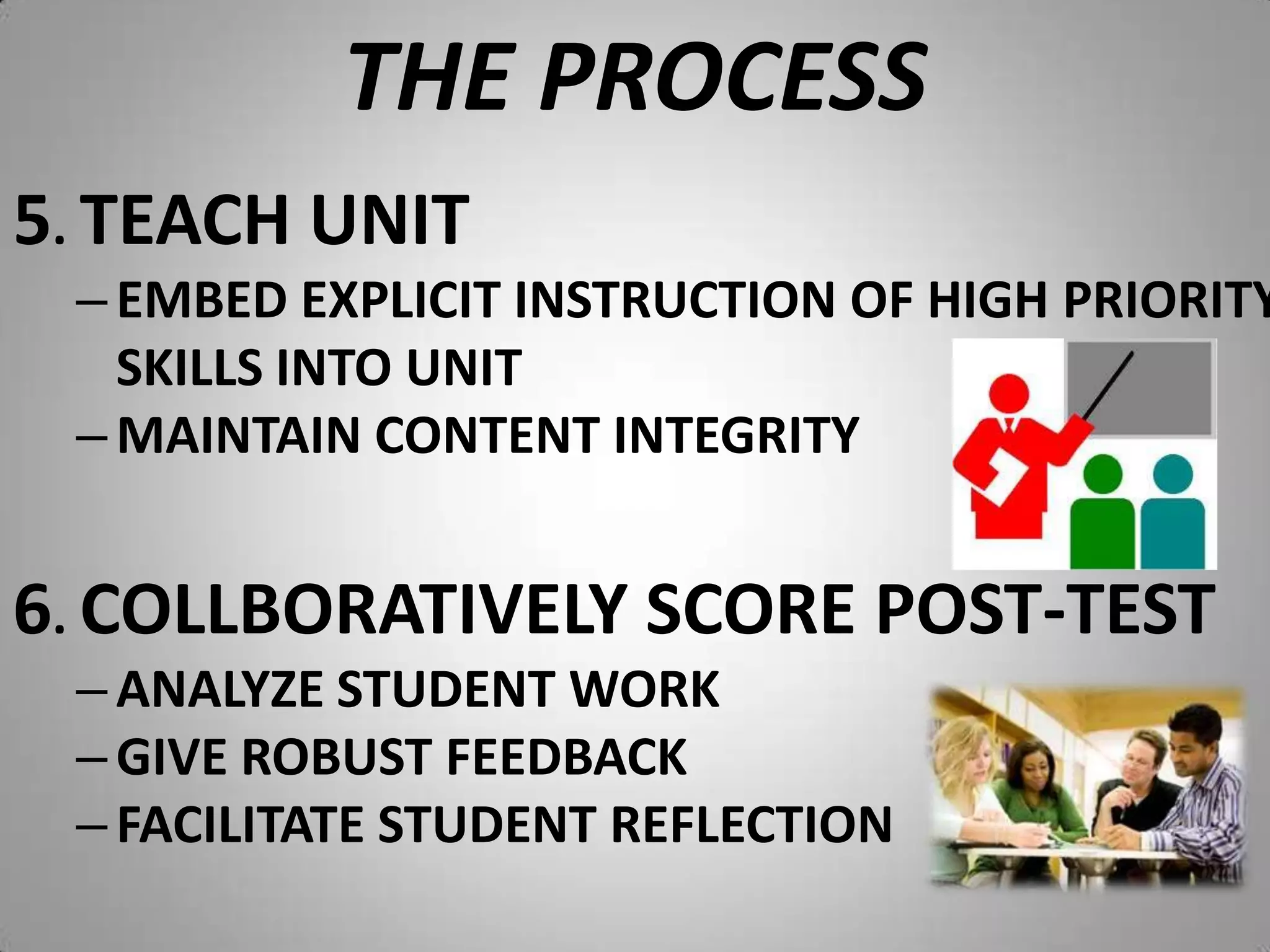 THE PROCESS

5. TEACH UNIT

– EMBED EXPLICIT INSTRUCTION OF HIGH PRIORITY SKILLS INTO UNIT

– MAINTAIN CONTENT INTEGRITY

6. COLLBORATIVELY SCORE POST-TEST

– ANALYZE STUDENT WORK

– GIVE ROBUST FEEDBACK

– FACILITATE STUDENT REFLECTION